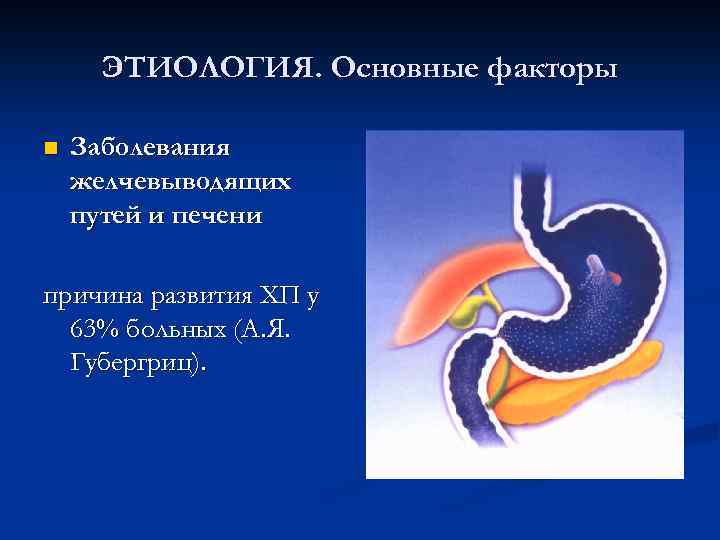 ЭТИОЛОГИЯ. Основные факторы

Заболевания желчевыводящих путей и печени

причина развития ХП у 63% больных (А.Я. Губергриц).